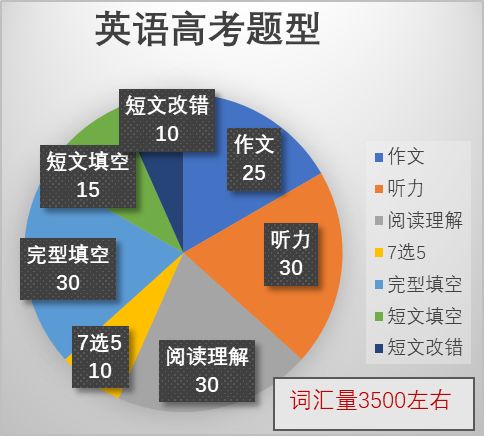 英语高考题型

短文改错
10

作文
25

短文填空
15

听力
30

完型填空
30

7选5
10

阅读理解
30

作文
听力
阅读理解
7选5
完型填空
短文填空
短文改错

词汇量3500左右